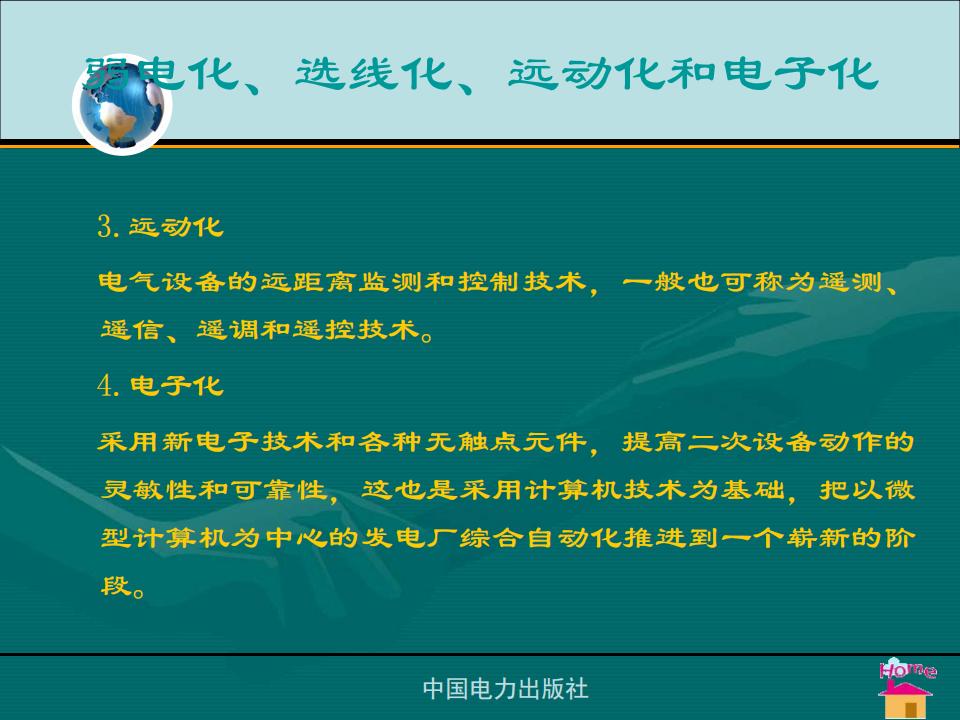 弱电化、选线化、远动化和电子化

3. 远动化

电气设备的远距离监测和控制技术，一般也可称为遥测、遥信、遥调和遥控技术。

4. 电子化

采用新电子技术和各种无触点元件，提高二次设备动作的灵敏性和可靠性，这也是采用计算机技术为基础，把以微型计算机为中心的发电厂综合自动化推进到一个崭新的阶段。

中国电力出版社

Home